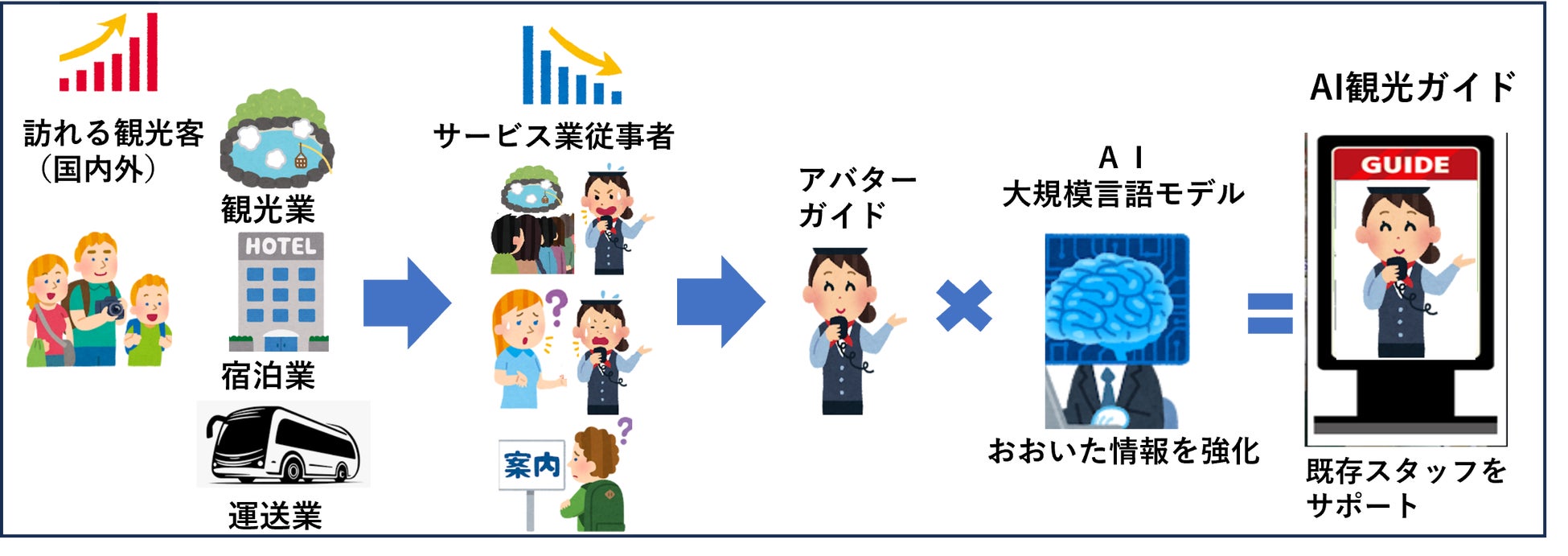 訪れる観光客
（国内外）

観光業

HOTEL

宿泊業

運送業

サービス業従事者

案内

アバター
ガイド

ＡＩ
大規模言語モデル

おおいた情報を強化

AI観光ガイド

GUIDE

既存スタッフを
サポート